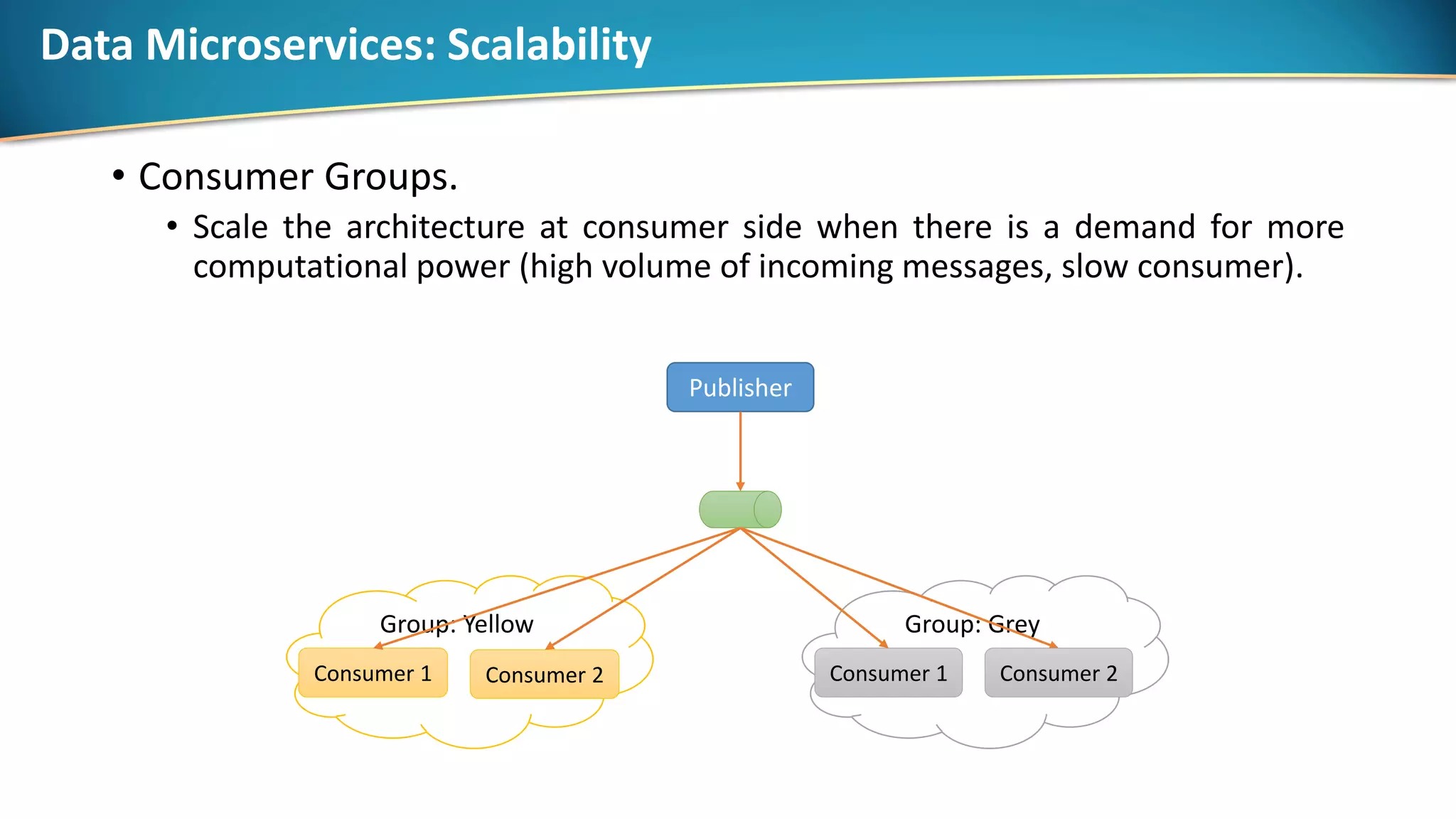 Data Microservices: Scalability

• Consumer Groups.
  • Scale the architecture at consumer side when there is a demand for more computational power (high volume of incoming messages, slow consumer).

Publisher

Group: Yellow

Consumer 1

Consumer 2

Group: Grey

Consumer 1

Consumer 2